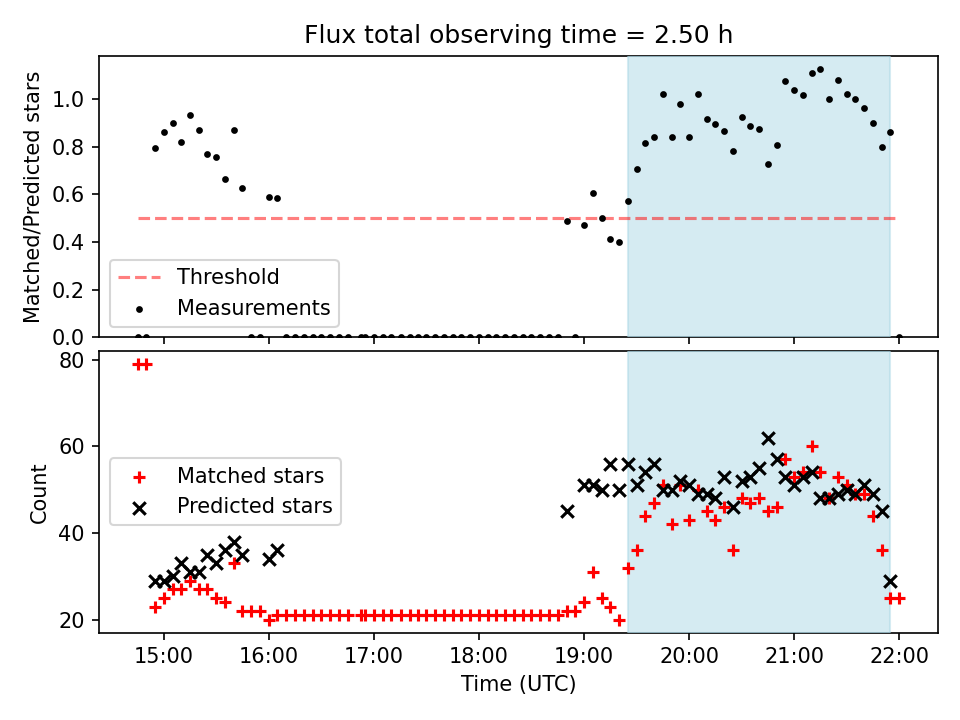 Flux total observing time = 2.50 h

Matched/Predicted stars

1.0
0.8
0.6
0.4
0.2
0.0

Threshold
Measurements

Count

80
60
40
20

Matched stars
Predicted stars

15:00
16:00
17:00
18:00
19:00
20:00
21:00
22:00

Time (UTC)